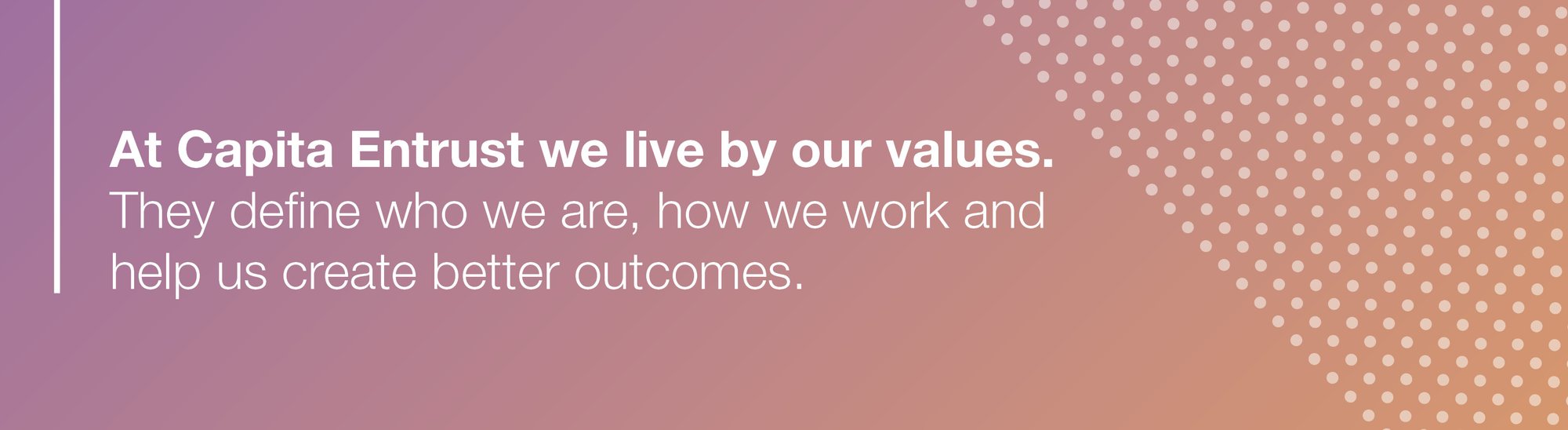 At Capita Entrust we live by our values.
They define who we are, how we work and help us create better outcomes.